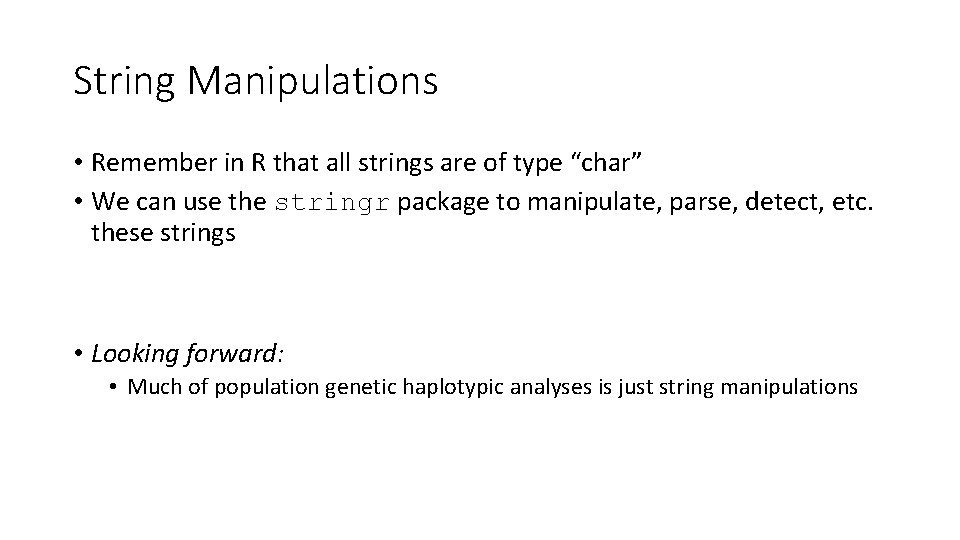 String Manipulations

• Remember in R that all strings are of type “char”
• We can use the stringr package to manipulate, parse, detect, etc. these strings

• Looking forward:
• Much of population genetic haplotypic analyses is just string manipulations